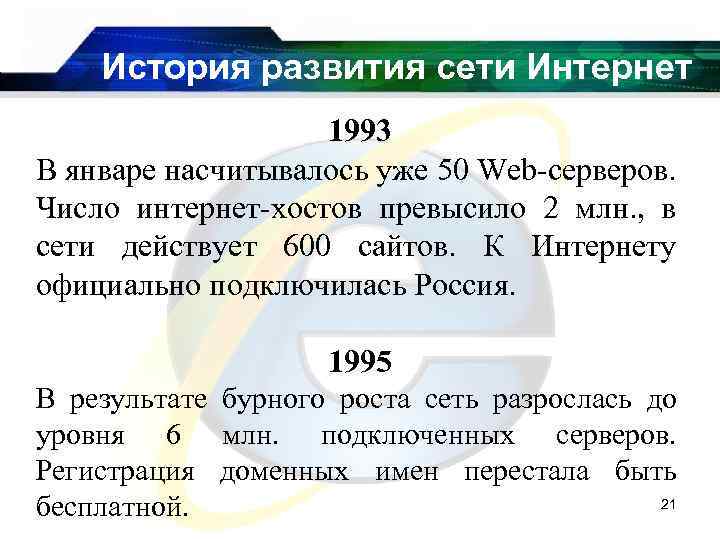 История развития сети Интернет

1993

В январе насчитывалось уже 50 Web-серверов. Число интернет-хостов превысило 2 млн., в сети действует 600 сайтов. К Интернету официально подключилась Россия.

1995

В результате бурного роста сеть разрослась до уровня 6 млн. подключенных серверов. Регистрация доменных имен перестала быть бесплатной.

21